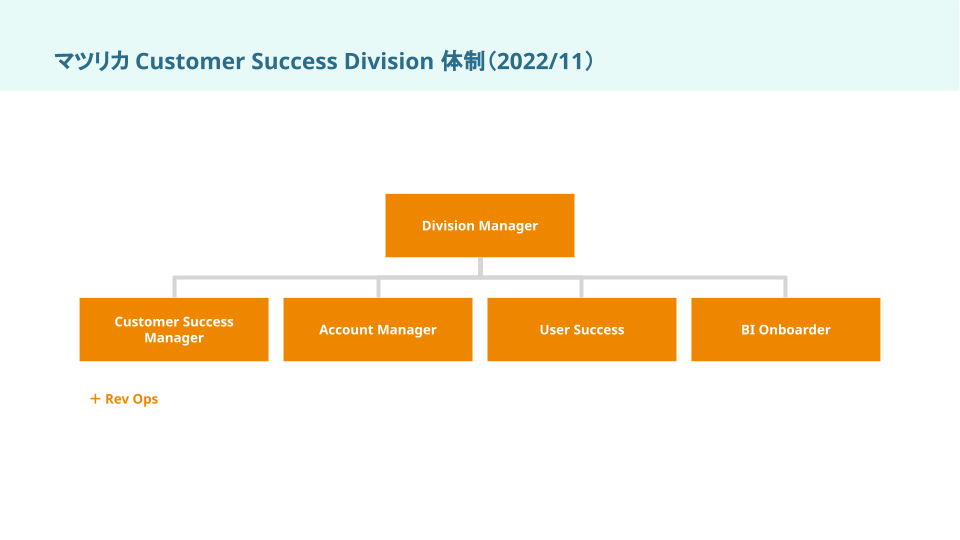 マツリカ Customer Success Division 体制（2022/11）

Division Manager

Customer Success Manager

Account Manager

User Success

BI Onboarder

+ Rev Ops